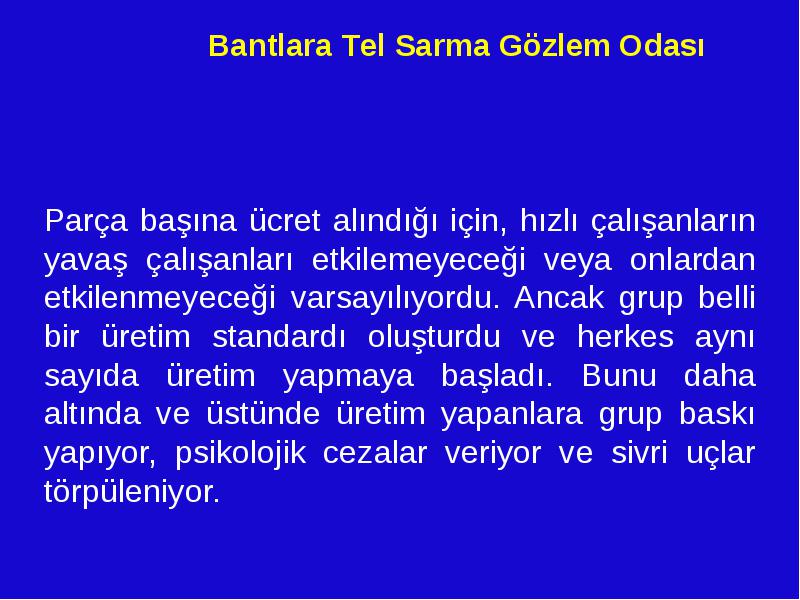 Bantlara Tel Sarma Gözlem Odası

Parça başına ücret alındığı için, hızlı çalışanların yavaş çalışanları etkilemeyeceği veya onlardan etkilenmeyeceği varsayılıyordu. Ancak grup belli bir üretim standardı oluşturdu ve herkes aynı sayıda üretim yapmaya başladı. Bunu daha altında ve üstünde üretim yapanlara grup baskı yapıyor, psikolojik cezalar veriyor ve sivri uçlar törpüleniyor.